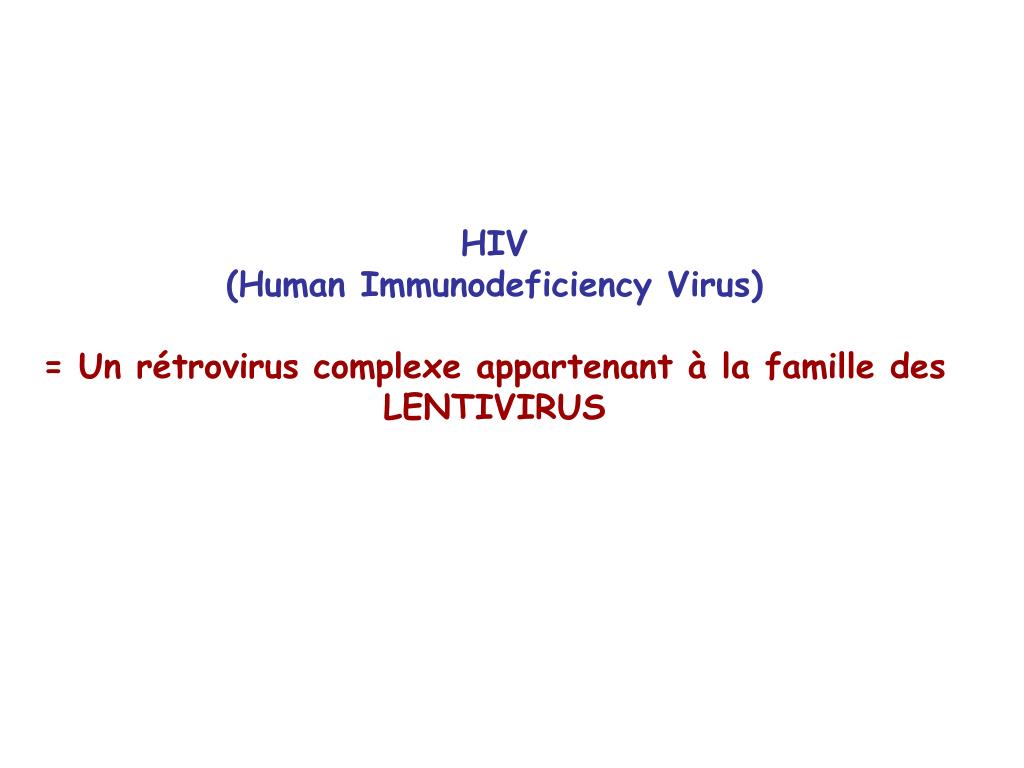 HIV
(Human Immunodeficiency Virus)

= Un rétrovirus complexe appartenant à la famille des LENTIVIRUS